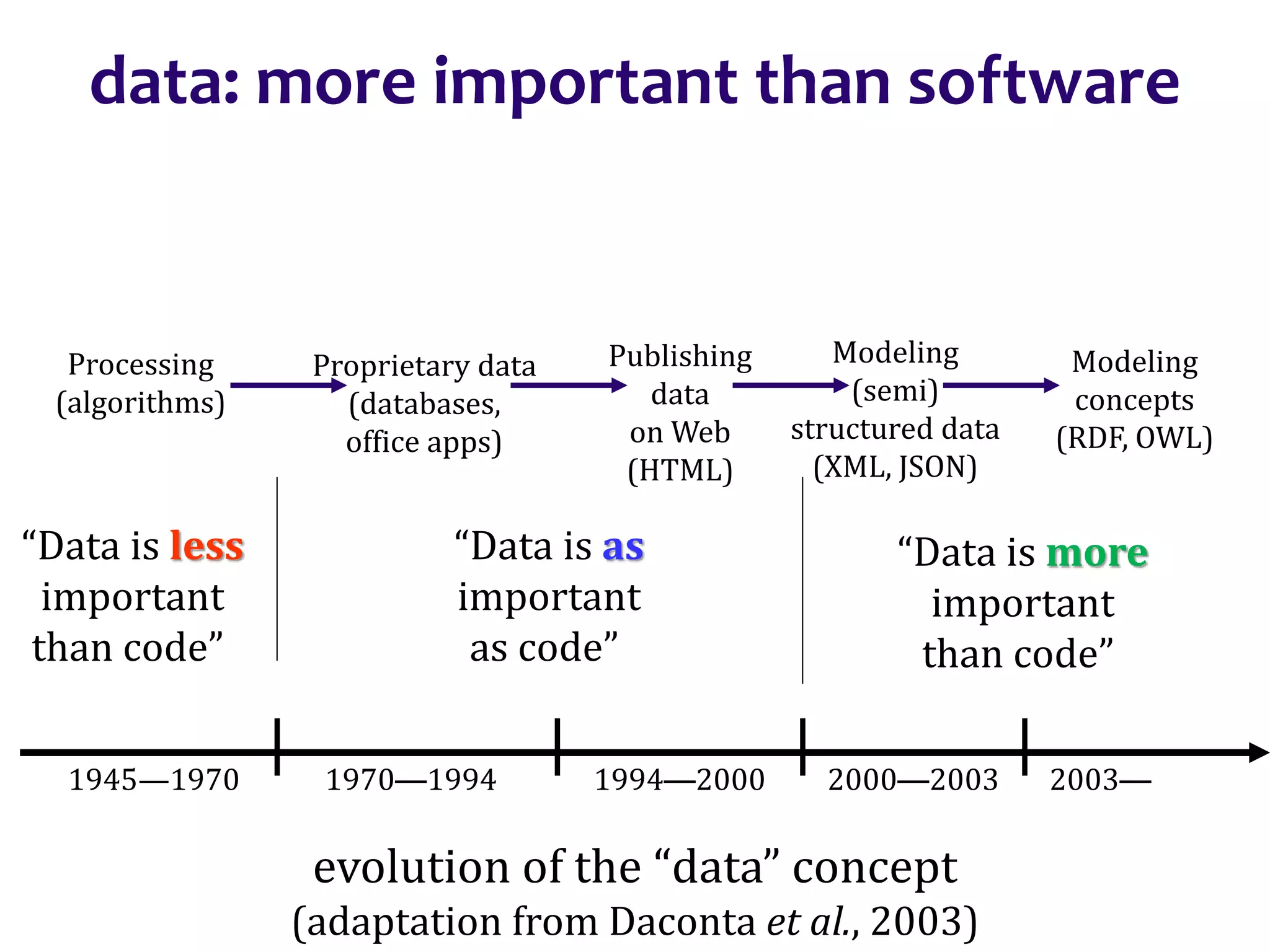 data: more important than software

Processing (algorithms)

Proprietary data (databases, office apps)

Publishing data on Web (HTML)

Modeling (semi) structured data (XML, JSON)

Modeling concepts (RDF, OWL)

“Data is less important than code”

“Data is as important as code”

“Data is more important than code”

1945—1970

1970—1994

1994—2000

2000—2003

2003—

evolution of the “data” concept
(adaptation from Daconta et al., 2003)